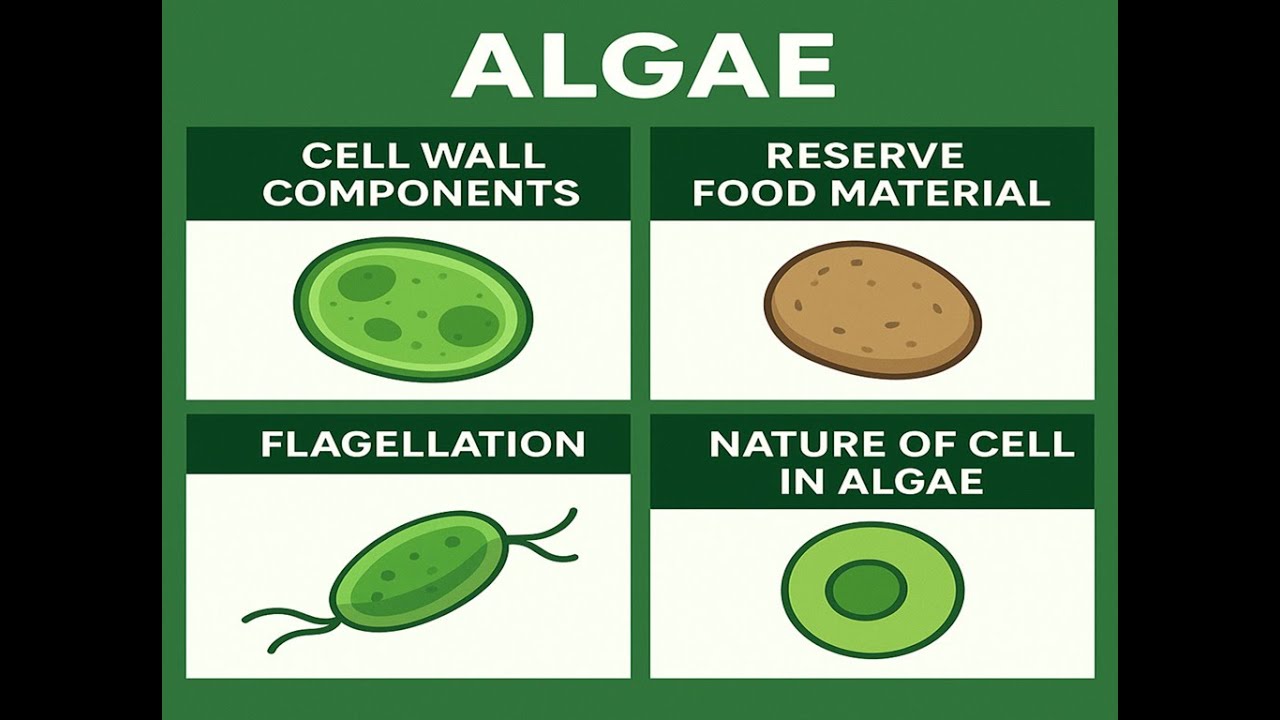 ALGAE

CELL WALL COMPONENTS

RESERVE FOOD MATERIAL

FLAGELLATION

NATURE OF CELL IN ALGAE